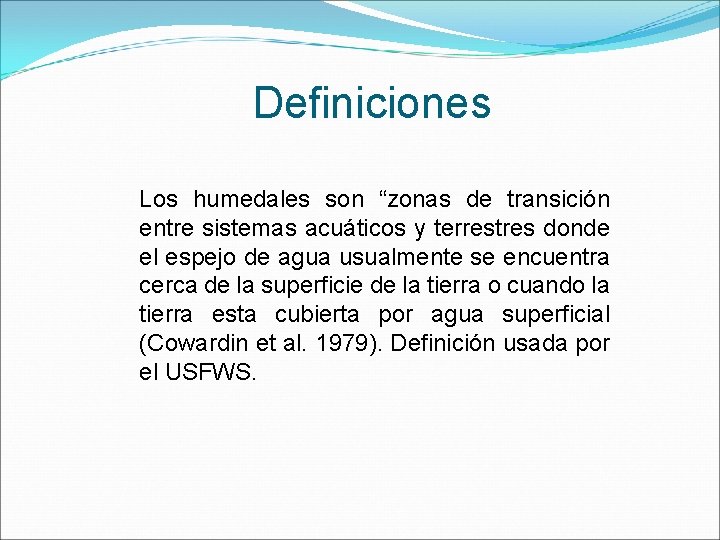 Definiciones

Los humedales son “zonas de transición entre sistemas acuáticos y terrestres donde el espejo de agua usualmente se encuentra cerca de la superficie de la tierra o cuando la tierra esta cubierta por agua superficial (Cowardin et al. 1979). Definición usada por el USFWS.